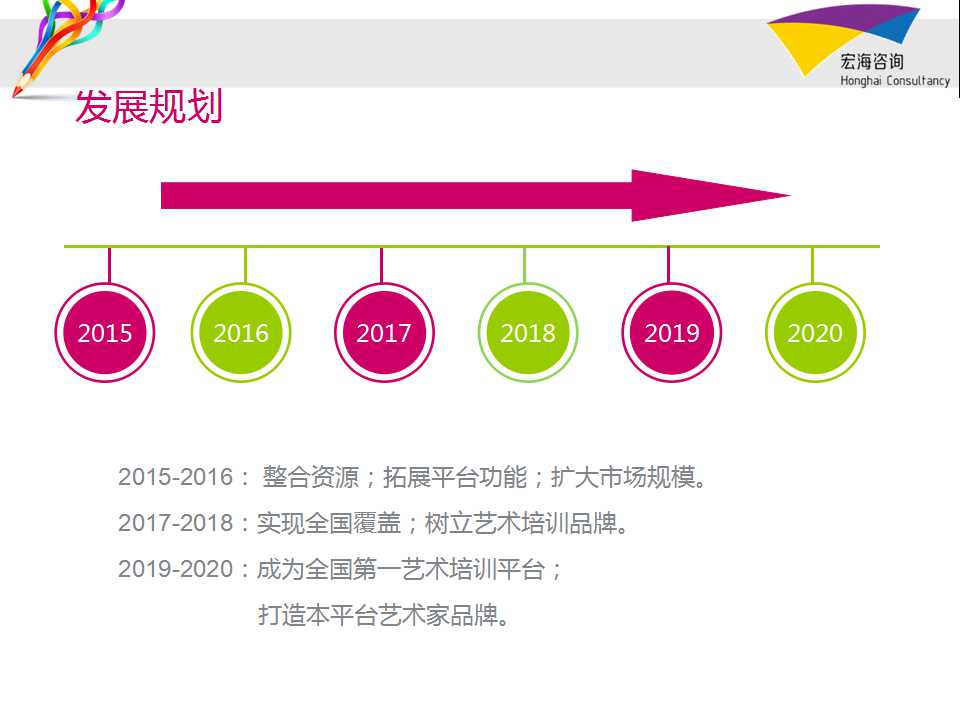 宏海咨询
Honghai Consultancy

发展规划

2015

2016

2017

2018

2019

2020

2015-2016： 整合资源；拓展平台功能；扩大市场规模。

2017-2018：实现全国覆盖；树立艺术培训品牌。

2019-2020：成为全国第一艺术培训平台；
打造本平台艺术家品牌。